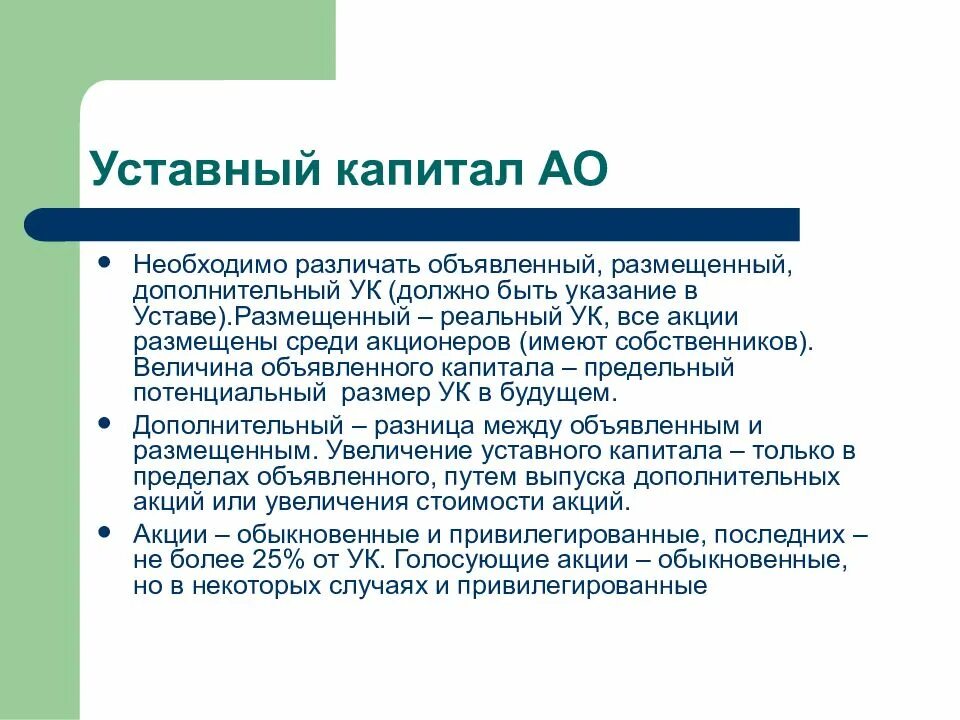 Уставный капитал АО

• Необходимо различать объявленный, размещенный, дополнительный УК (должно быть указание в Уставе).Размещенный – реальный УК, все акции размещены среди акционеров (имеют собственников). Величина объявленного капитала – предельный потенциальный размер УК в будущем.

• Дополнительный – разница между объявленным и размещенным. Увеличение уставного капитала – только в пределах объявленного, путем выпуска дополнительных акций или увеличения стоимости акций.

• Акции – обыкновенные и привилегированные, последних – не более 25% от УК. Голосующие акции – обыкновенные, но в некоторых случаях и привилегированные